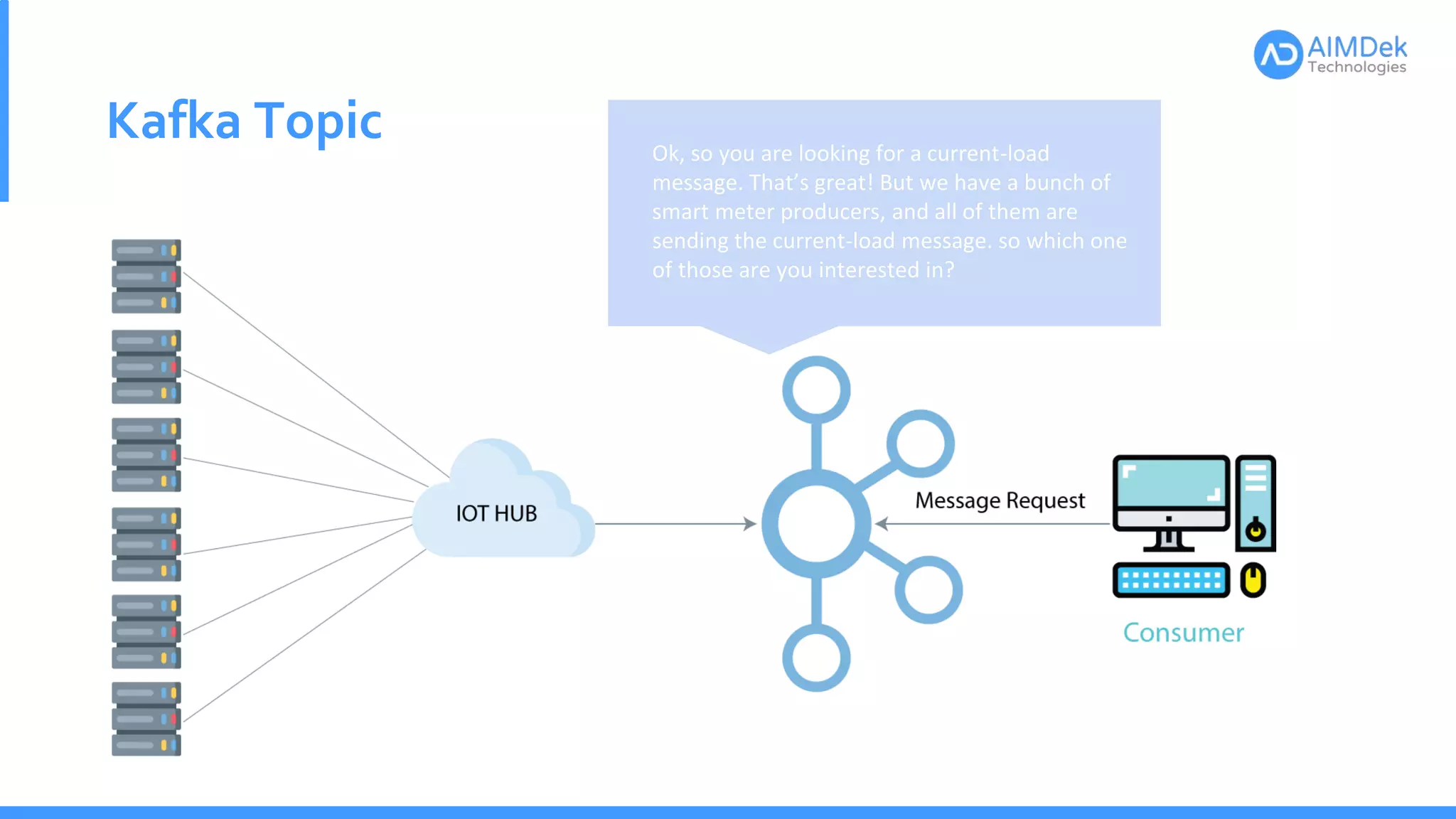 AIMDek Technologies

Kafka Topic

Ok, so you are looking for a current-load message. That's great! But we have a bunch of smart meter producers, and all of them are sending the current-load message. so which one of those are you interested in?

IOT HUB

Message Request

Consumer